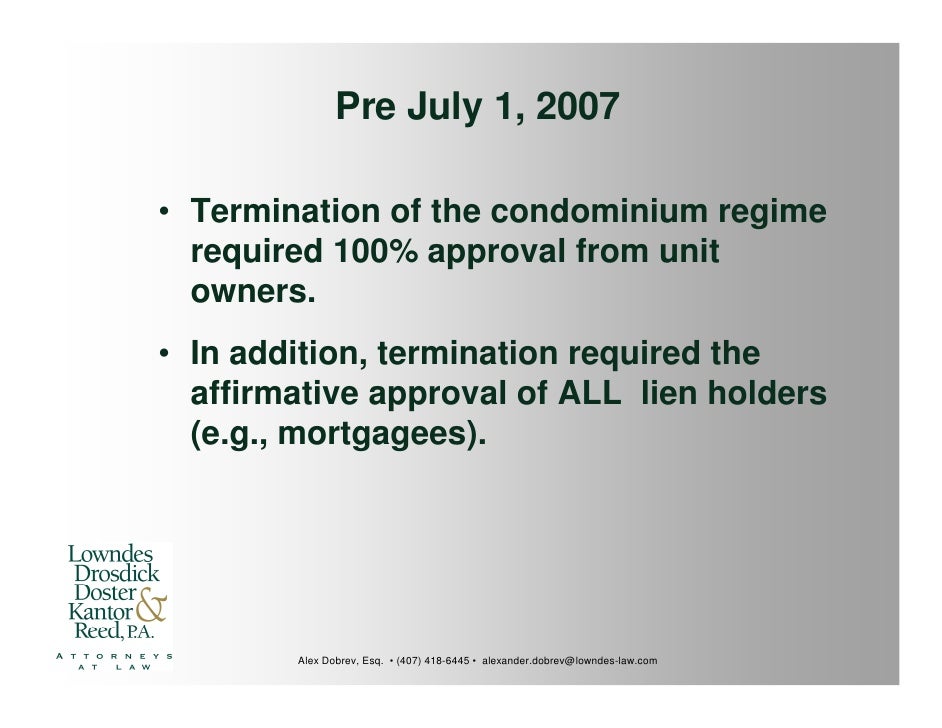 Pre July 1, 2007

• Termination of the condominium regime required 100% approval from unit owners.

• In addition, termination required the affirmative approval of ALL lien holders (e.g., mortgagees).

Lowndes
Drosdick
Doster
Kantor &
Reed, P.A.
ATTORNEYS AT LAW

Alex Dobrev, Esq. • (407) 418-6445 • alexander.dobrev@lowndes-law.com